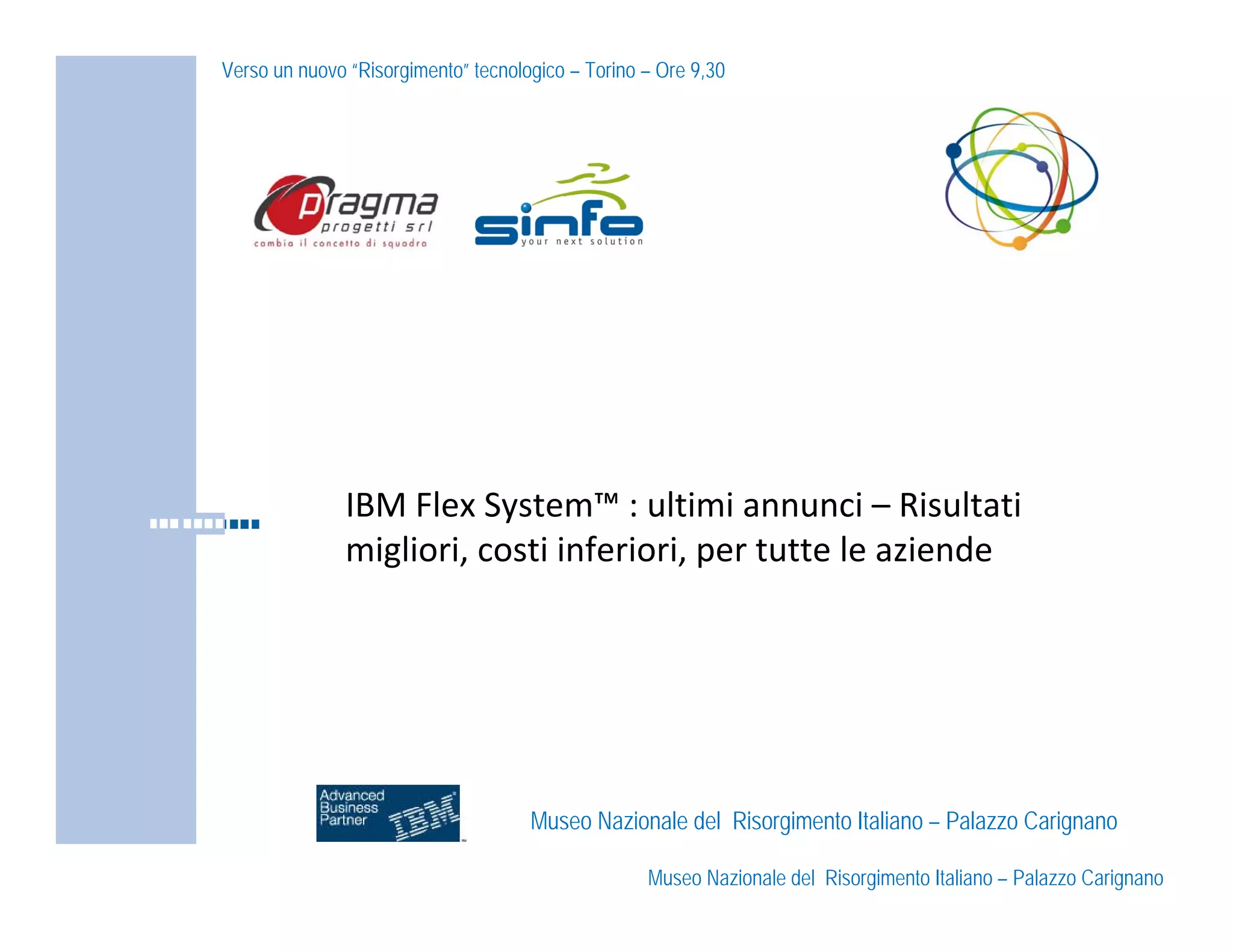 Verso un nuovo "Risorgimento" tecnologico – Torino – Ore 9,30

pragma
progetti srl
cambia il concetto di squadra

sinfo
your next solution

IBM Flex System™ : ultimi annunci – Risultati migliori, costi inferiori, per tutte le aziende

Advanced
Business
Partner
IBM

Museo Nazionale del Risorgimento Italiano – Palazzo Carignano

Museo Nazionale del Risorgimento Italiano – Palazzo Carignano